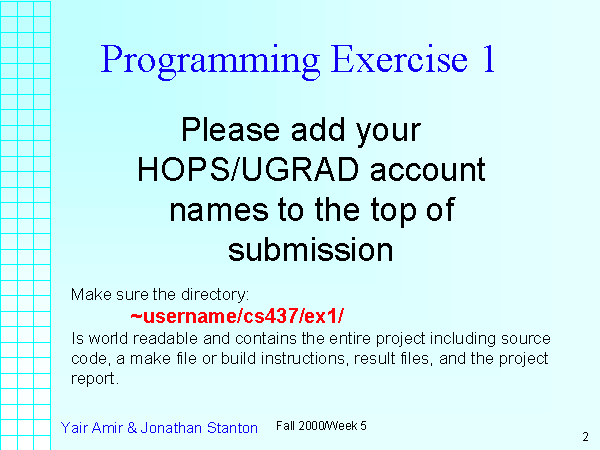 Programming Exercise 1

Please add your HOPS/UGRAD account names to the top of submission

Make sure the directory:
~username/cs437/ex1/
Is world readable and contains the entire project including source code, a make file or build instructions, result files, and the project report.

Yair Amir & Jonathan Stanton

Fall 2000/Week 5

2